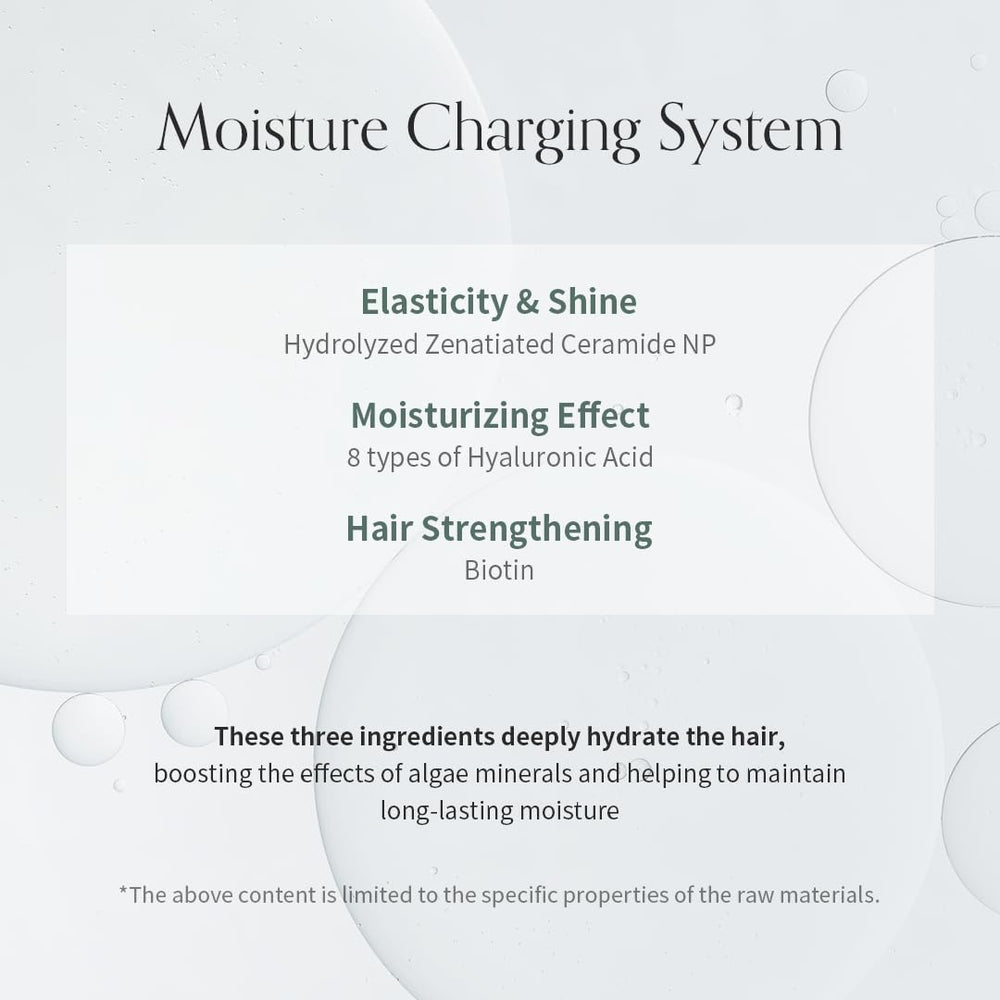 Moisture Charging System

Elasticity & Shine
Hydrolyzed Zenatiated Ceramide NP

Moisturizing Effect
8 types of Hyaluronic Acid

Hair Strengthening
Biotin

These three ingredients deeply hydrate the hair, boosting the effects of algae minerals and helping to maintain long-lasting moisture

*The above content is limited to the specific properties of the raw materials.